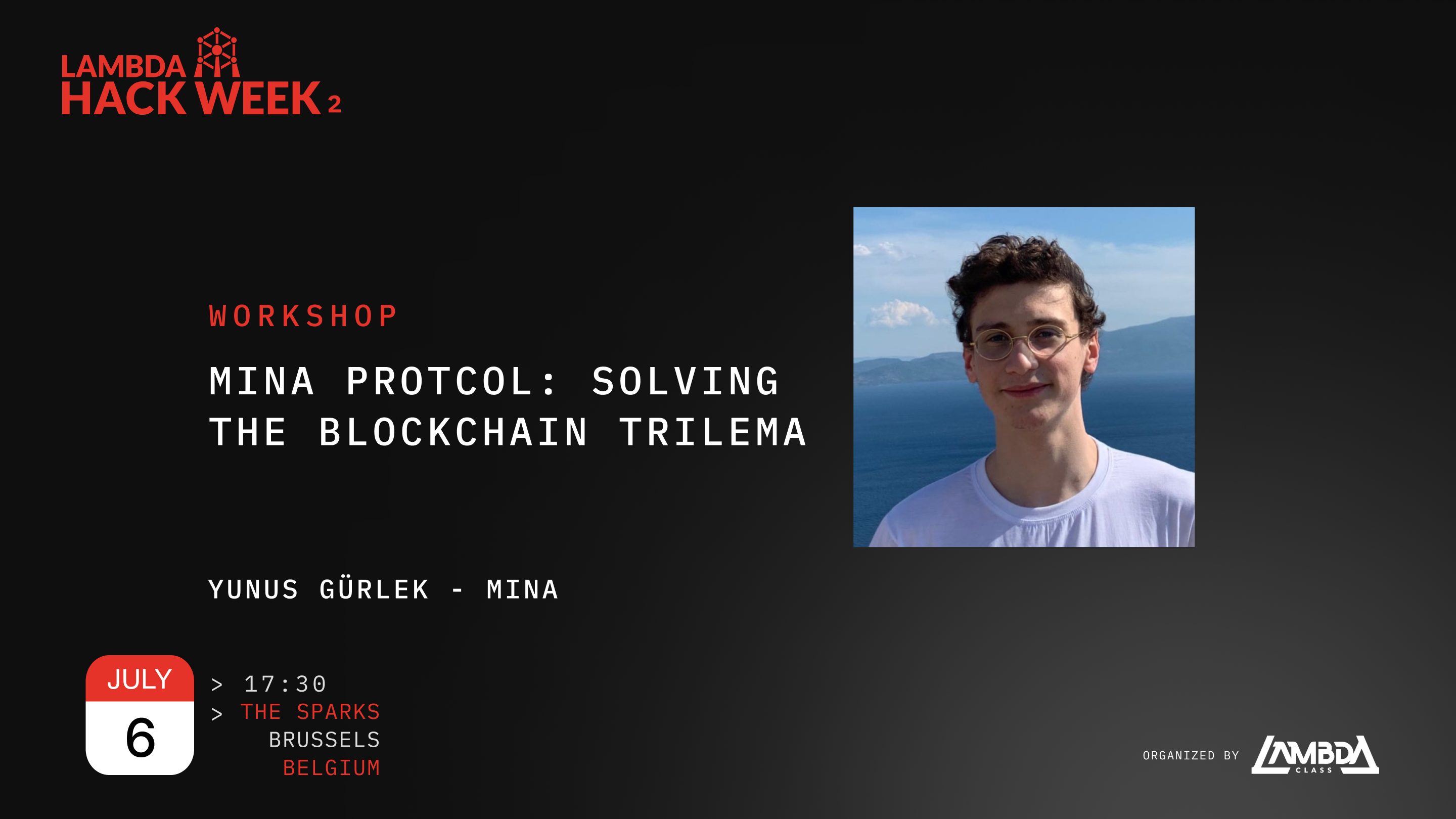 LAMBDA HACK WEEK 2

WORKSHOP

MINA PROTCOL: SOLVING THE BLOCKCHAIN TRILEMA

YUNUS GÜRLEK - MINA

JULY 6

> 17:30
> THE SPARKS
BRUSSELS
BELGIUM

ORGANIZED BY LAMBDA CLASS